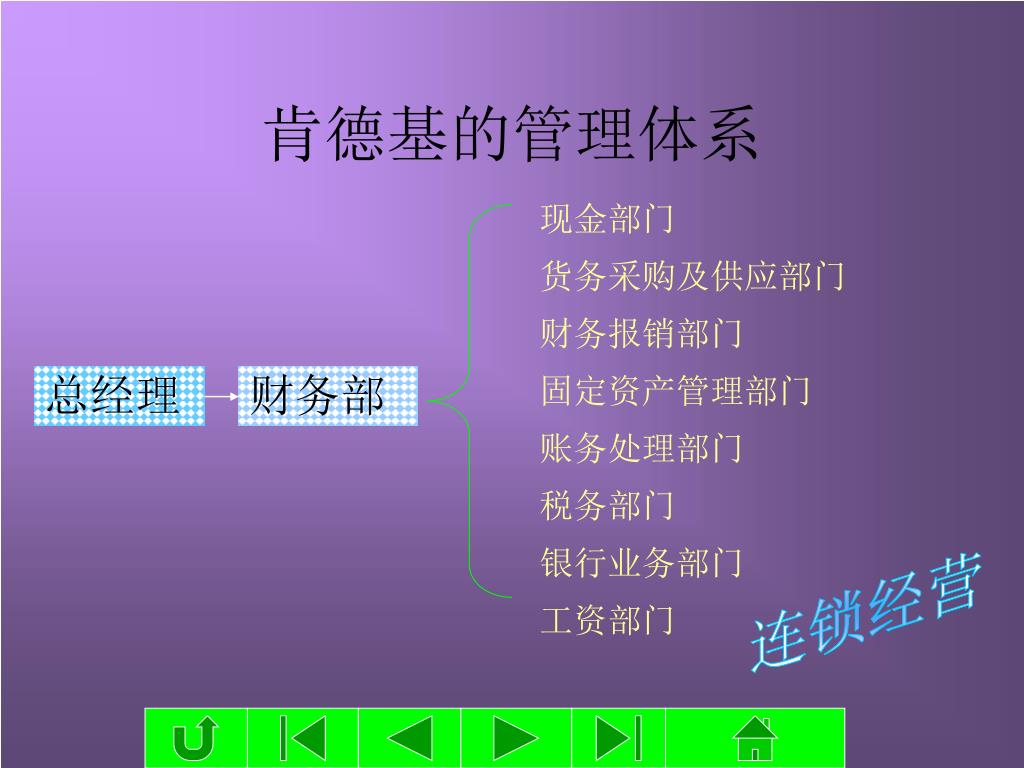 肯德基的管理体系

总经理

财务部

现金部门

货务采购及供应部门

财务报销部门

固定资产管理部门

账务处理部门

税务部门

银行业务部门

工资部门

连锁经营